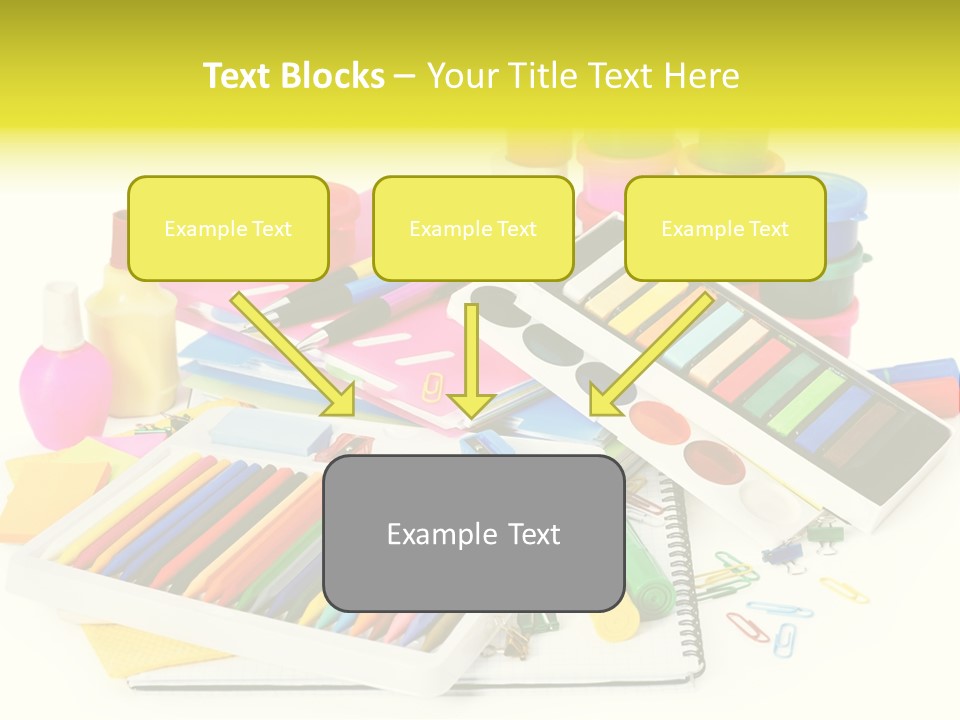 Text Blocks – Your Title Text Here

Example Text

Example Text

Example Text

Example Text